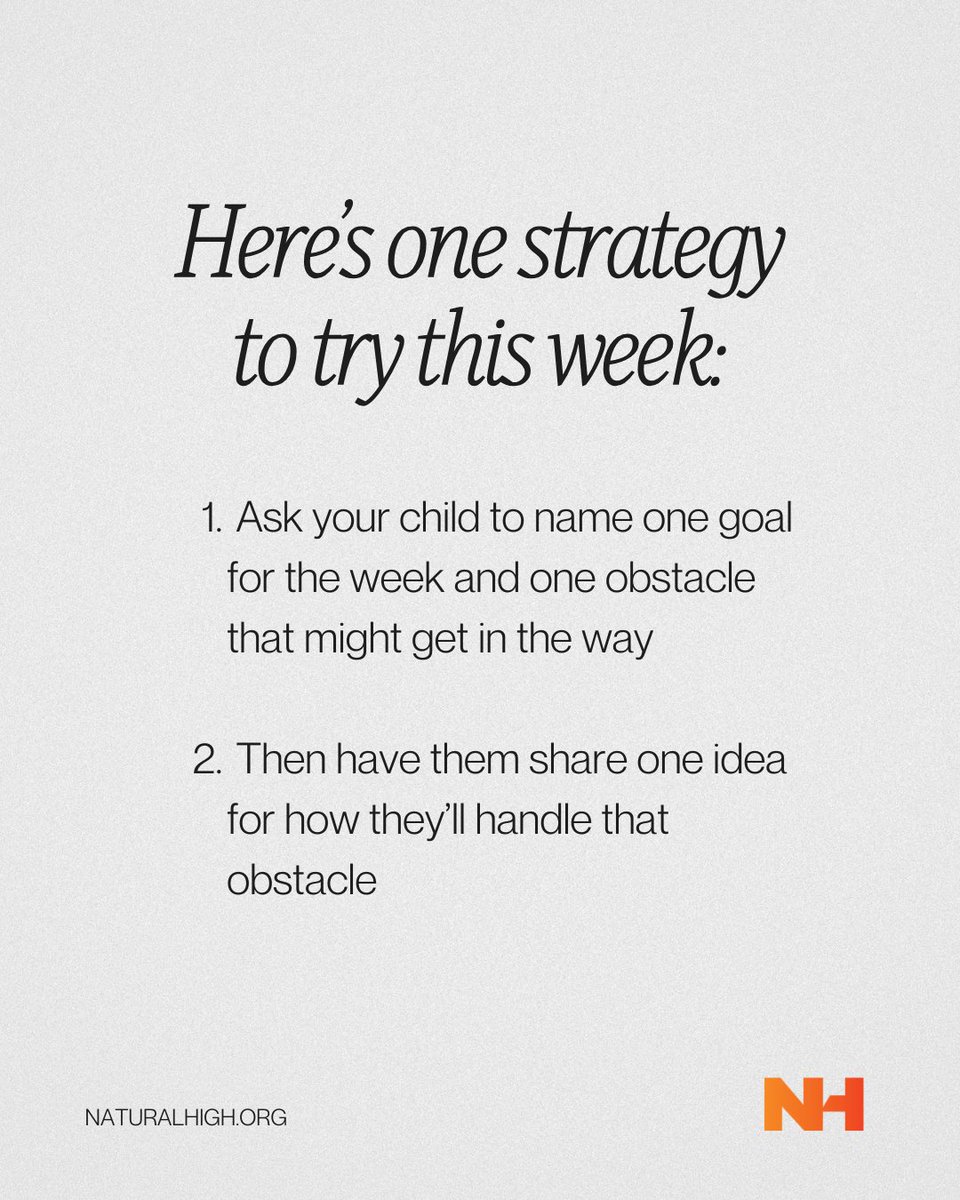 Here's one strategy to try this week:

1. Ask your child to name one goal for the week and one obstacle that might get in the way

2. Then have them share one idea for how they'll handle that obstacle

NATURALHIGH.ORG

NH